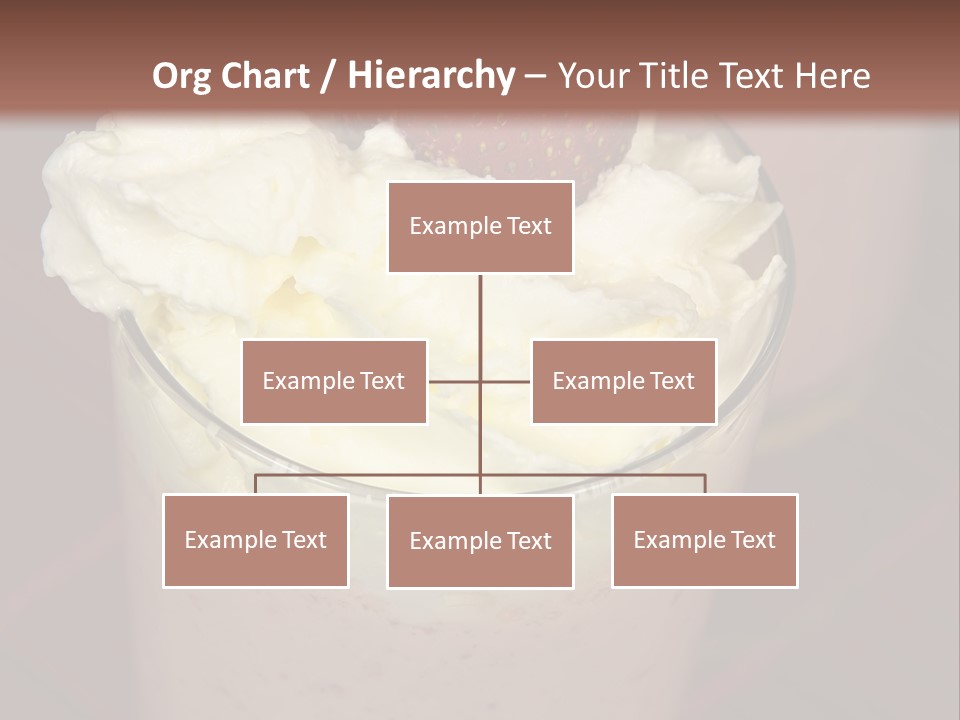 Org Chart / Hierarchy – Your Title Text Here

Example Text

Example Text

Example Text

Example Text

Example Text

Example Text